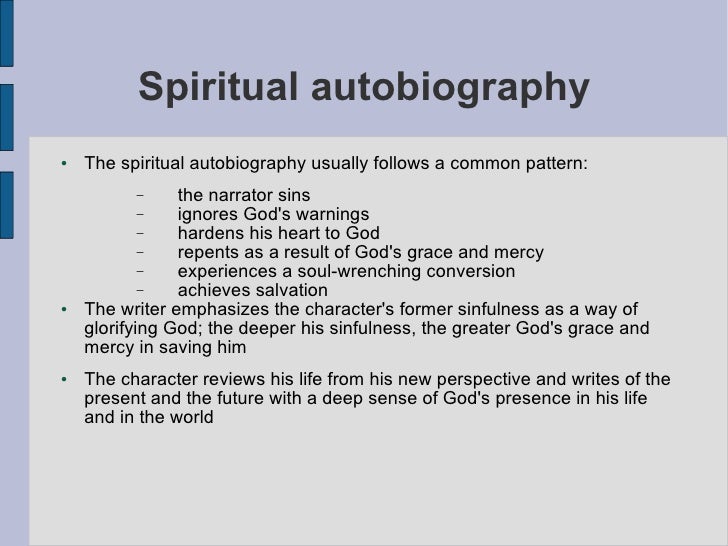 Spiritual autobiography

• The spiritual autobiography usually follows a common pattern:
  – the narrator sins
  – ignores God's warnings
  – hardens his heart to God
  – repents as a result of God's grace and mercy
  – experiences a soul-wrenching conversion
  – achieves salvation
• The writer emphasizes the character's former sinfulness as a way of glorifying God; the deeper his sinfulness, the greater God's grace and mercy in saving him

• The character reviews his life from his new perspective and writes of the present and the future with a deep sense of God's presence in his life and in the world